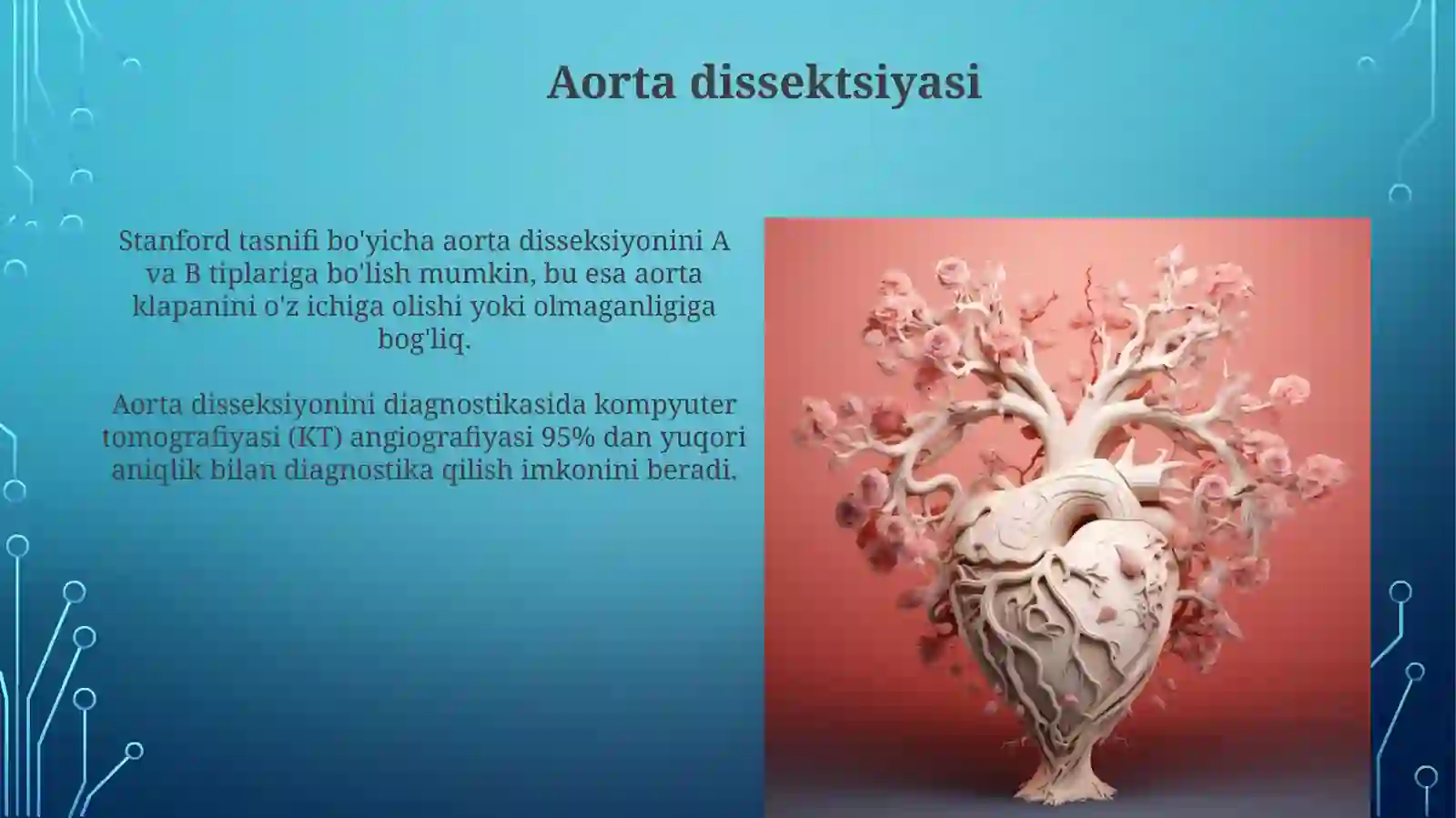 Aorta dissektsiyasi

Stanford tasnifi bo'yicha aorta disseksiyonini A va B tiplariga bo'lish mumkin, bu esa aorta klapanini o'z ichiga olishi yoki olmaganligiga bog'liq.

Aorta disseksiyonini diagnostikasida kompyuter tomografiyasi (KT) angiografiyasi 95% dan yuqori aniqlik bilan diagnostika qilish imkonini beradi.